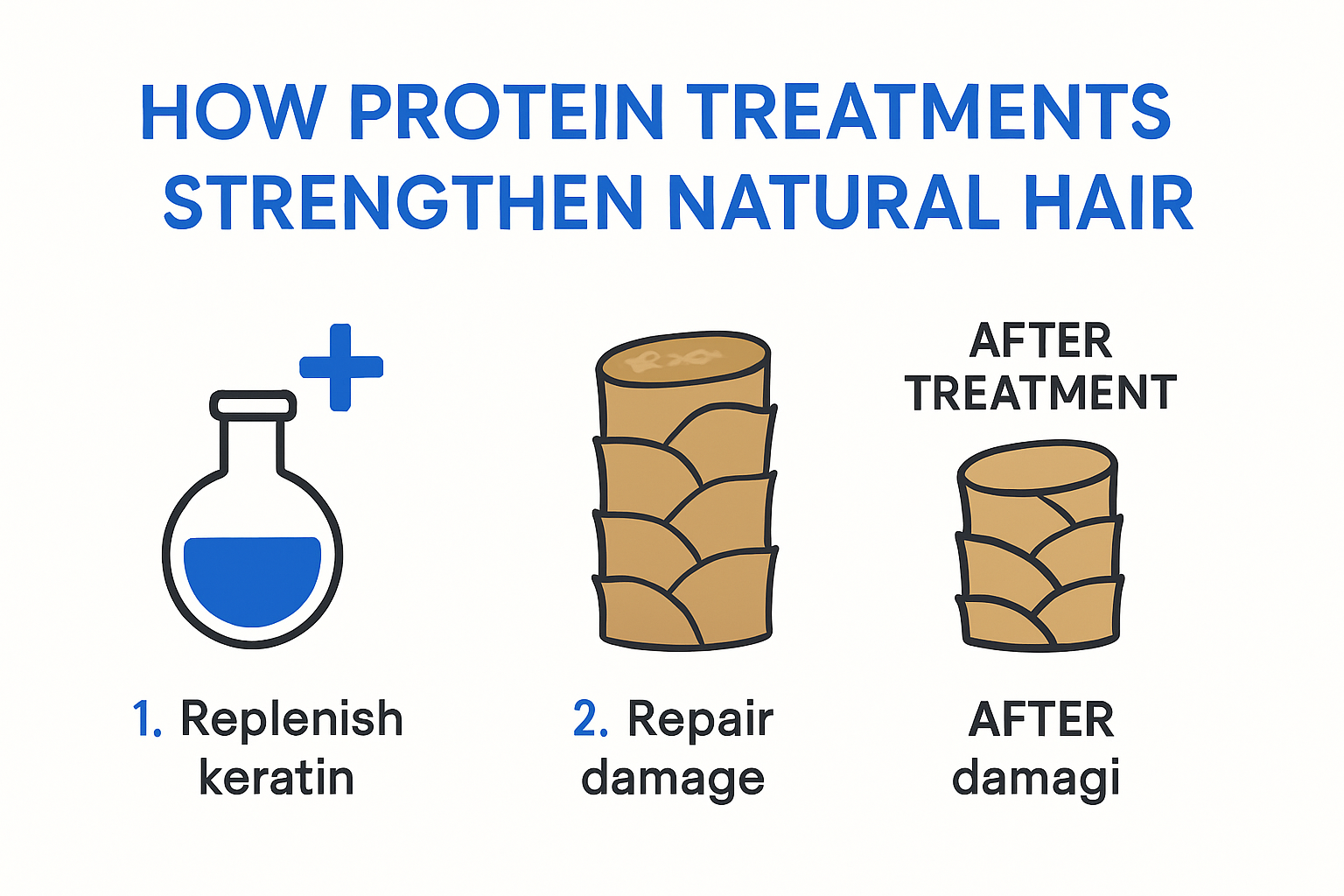 HOW PROTEIN TREATMENTS STRENGTHEN NATURAL HAIR

AFTER TREATMENT

1. Replenish keratin

2. Repair damage

AFTER damagi